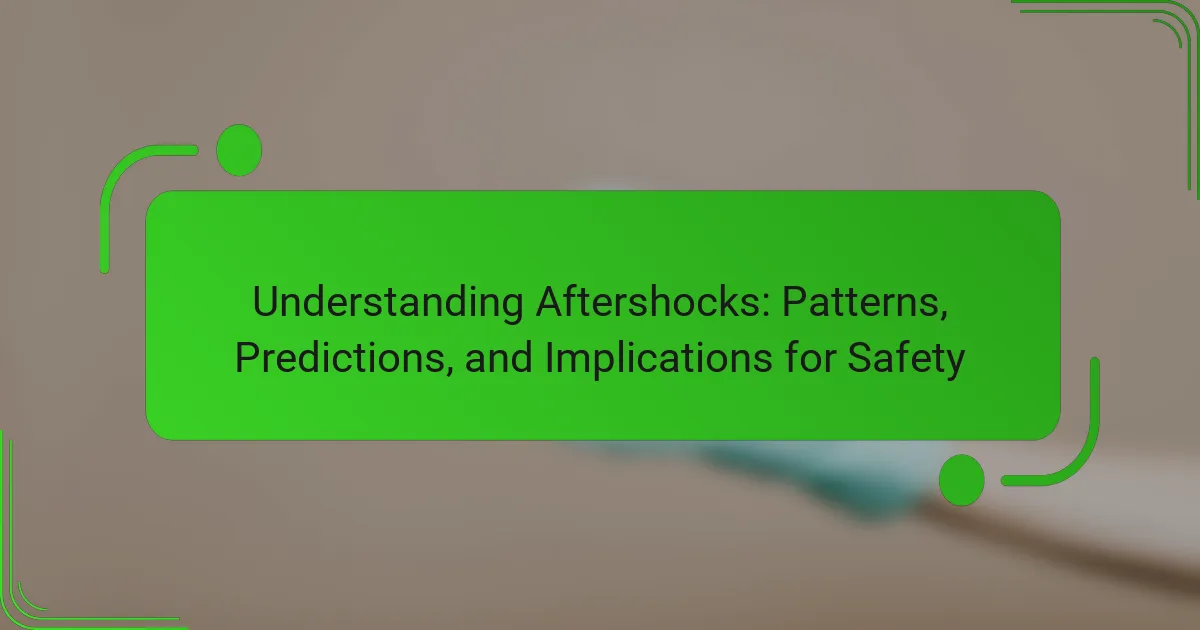 Understanding Aftershocks: Patterns, Predictions, and Implications for Safety